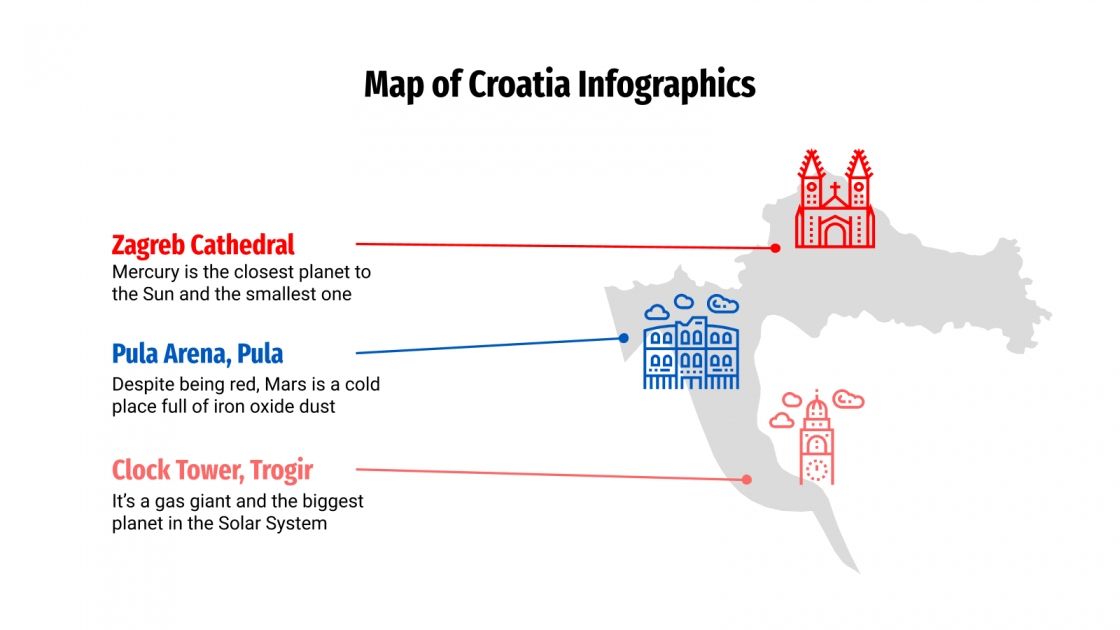 Map of Croatia Infographics

Zagreb Cathedral
Mercury is the closest planet to the Sun and the smallest one

Pula Arena, Pula
Despite being red, Mars is a cold place full of iron oxide dust

Clock Tower, Trogir
It's a gas giant and the biggest planet in the Solar System